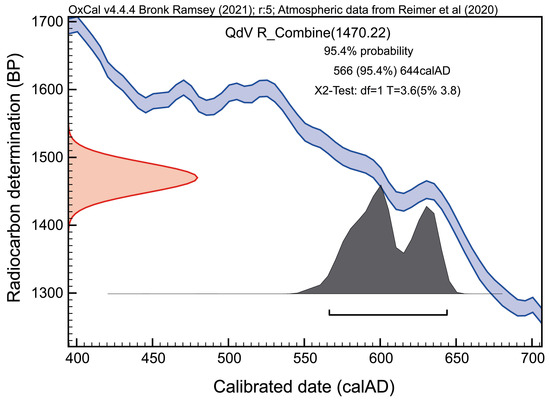 OxCal v4.4.4 Bronk Ramsey (2021); r:5; Atmospheric data from Reimer et al (2020)

QdV R_Combine(1470.22)
95.4% probability
566 (95.4%) 644calAD
X2-Test: df=1 T=3.6(5% 3.8)

Radiocarbon determination (BP)

1700
1600
1500
1400
1300

400 450 500 550 600 650 700

Calibrated date (calAD)